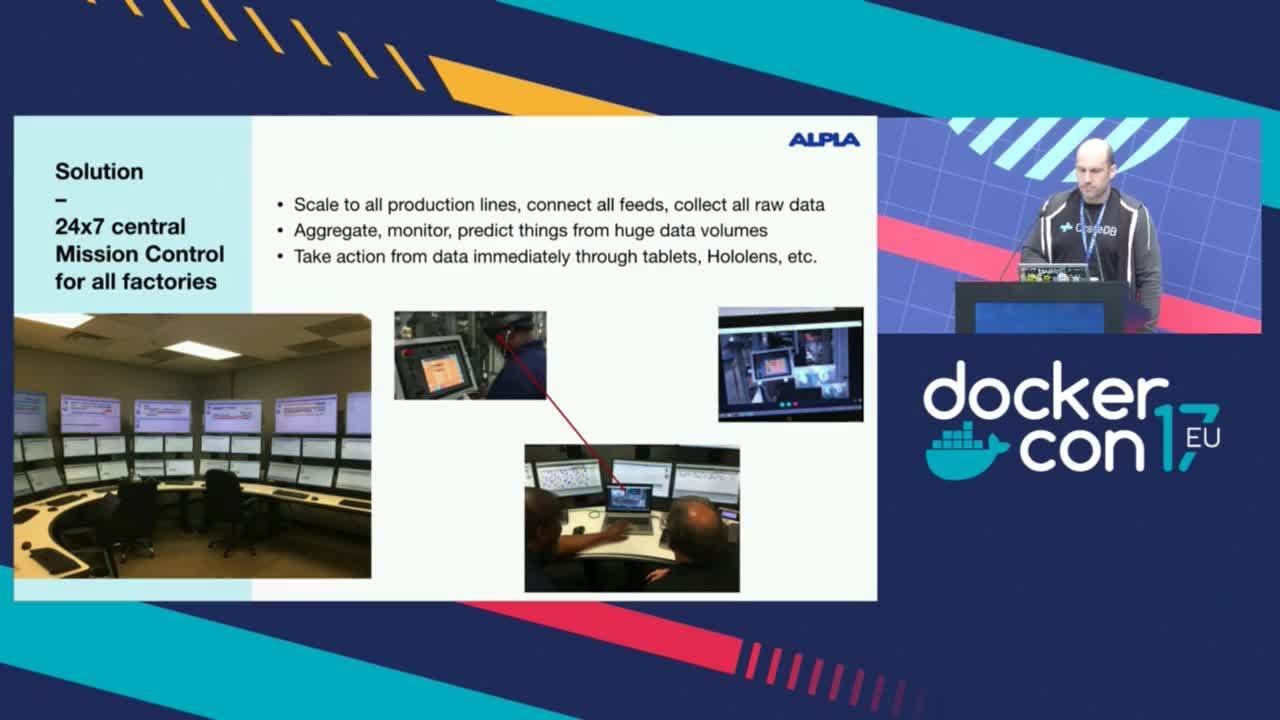 Solution
–
24x7 central Mission Control for all factories

ALPLA

• Scale to all production lines, connect all feeds, collect all raw data
• Aggregate, monitor, predict things from huge data volumes
• Take action from data immediately through tablets, Hololens, etc.

CrateDB

docker con 17 EU